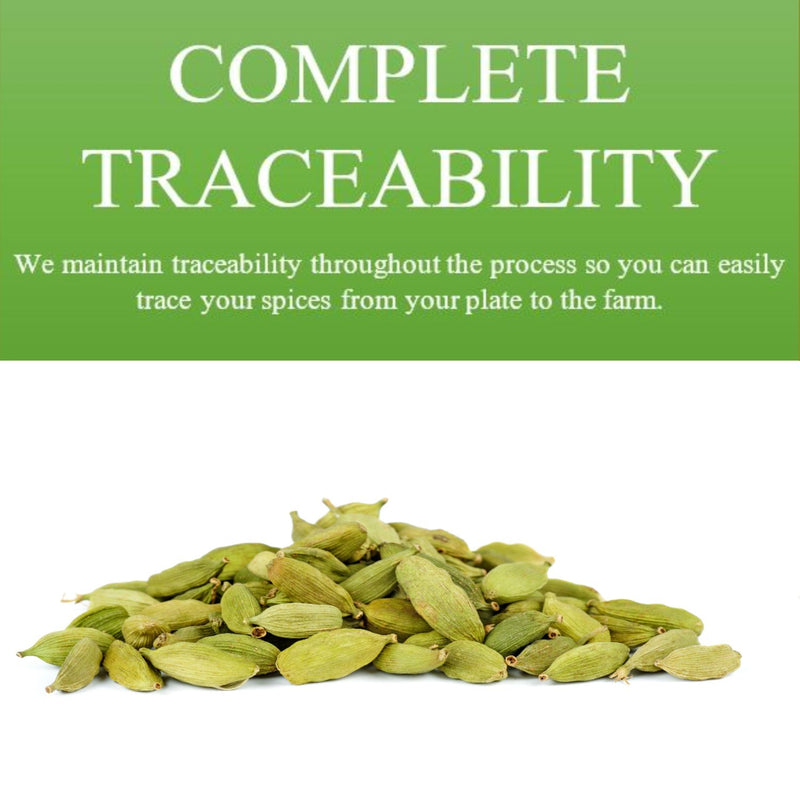 COMPLETE
TRACEABILITY

We maintain traceability throughout the process so you can easily trace your spices from your plate to the farm.